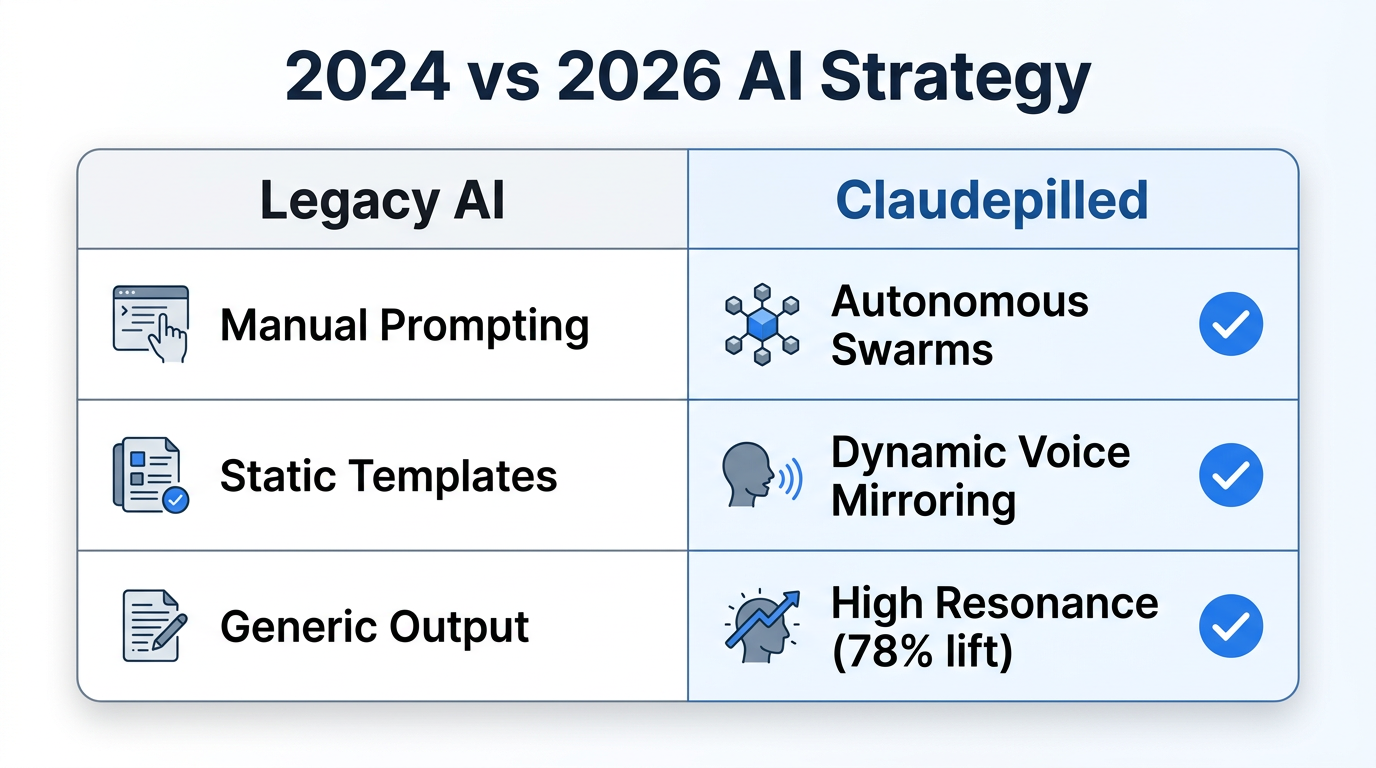 2024 vs 2026 AI Strategy

| Legacy AI | Claudepilled |
|---|---|
| Manual Prompting | Autonomous Swarms |
| Static Templates | Dynamic Voice Mirroring |
| Generic Output | High Resonance (78% lift) |